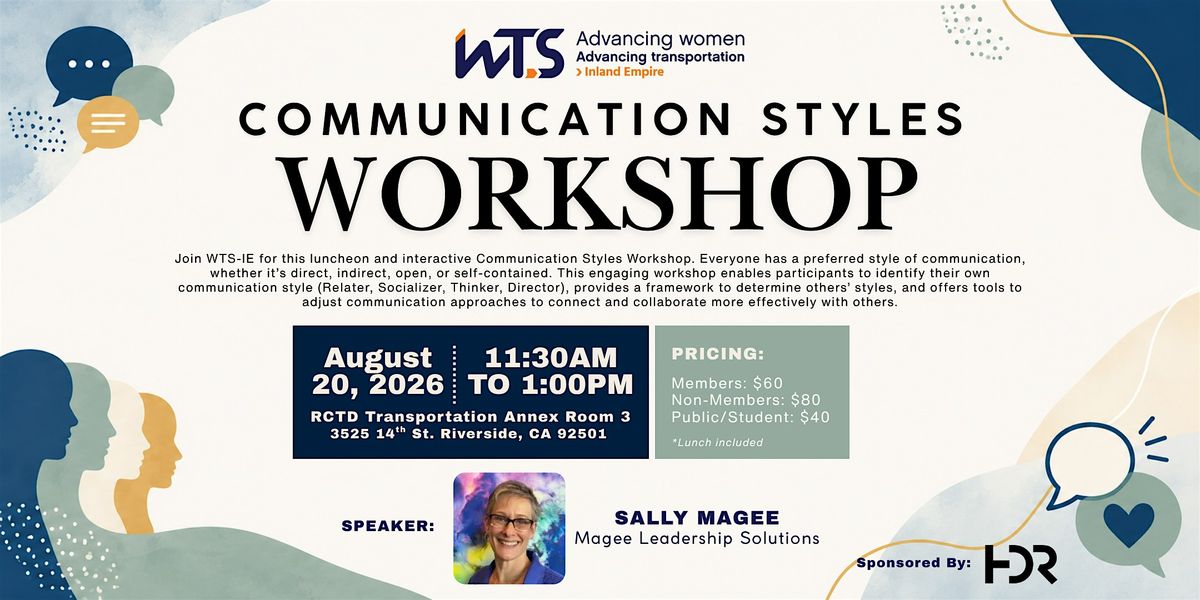 WTS Advancing women
Advancing transportation
> Inland Empire

COMMUNICATION STYLES
WORKSHOP

Join WTS-IE for this luncheon and interactive Communication Styles Workshop. Everyone has a preferred style of communication, whether it's direct, indirect, open, or self-contained. This engaging workshop enables participants to identify their own communication style (Relater, Socializer, Thinker, Director), provides a framework to determine others' styles, and offers tools to adjust communication approaches to connect and collaborate more effectively with others.

August 20, 2026
11:30AM TO 1:00PM
RCTD Transportation Annex Room 3
3525 14$^{th}$ St. Riverside, CA 92501

PRICING:
Members: $60
Non-Members: $80
Public/Student: $40
*Lunch included

SPEAKER:
SALLY MAGEE
Magee Leadership Solutions

Sponsored By: HDR